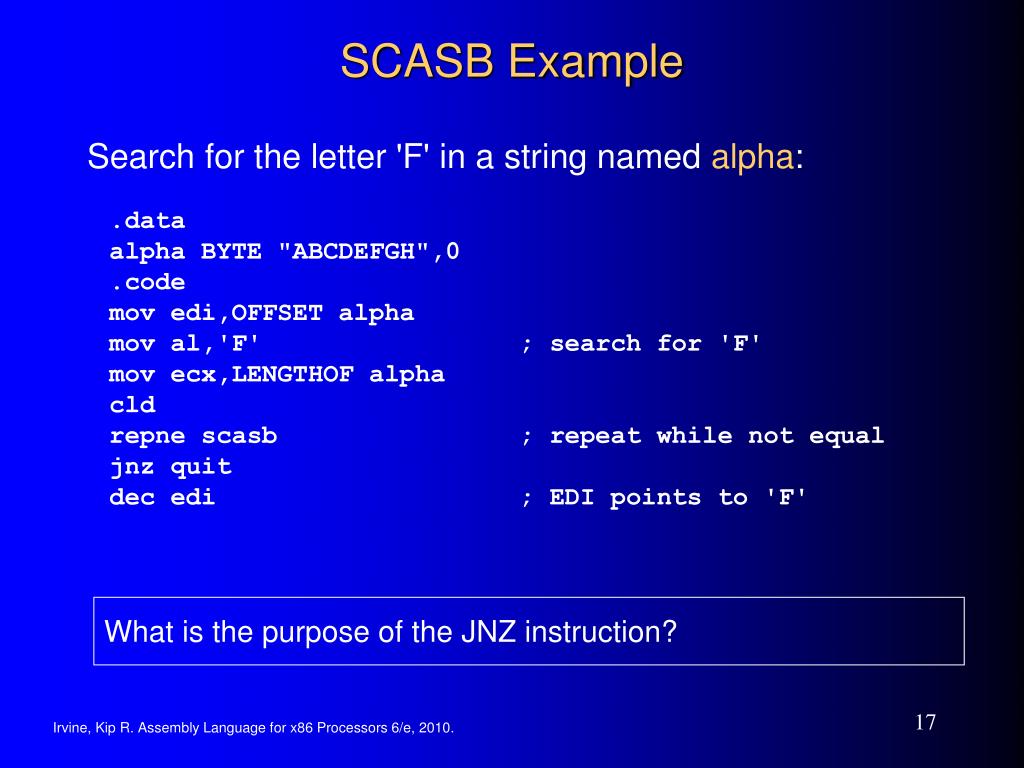 SCASB Example

Search for the letter 'F' in a string named alpha:

.data
alpha BYTE "ABCDEFGH",0
.code
mov edi,OFFSET alpha
mov al,'F' ; search for 'F'
mov ecx,LENGTHOF alpha
cld
repne scasb ; repeat while not equal
jnz quit
dec edi ; EDI points to 'F'

What is the purpose of the JNZ instruction?

Irvine, Kip R. Assembly Language for x86 Processors 6/e, 2010.

17